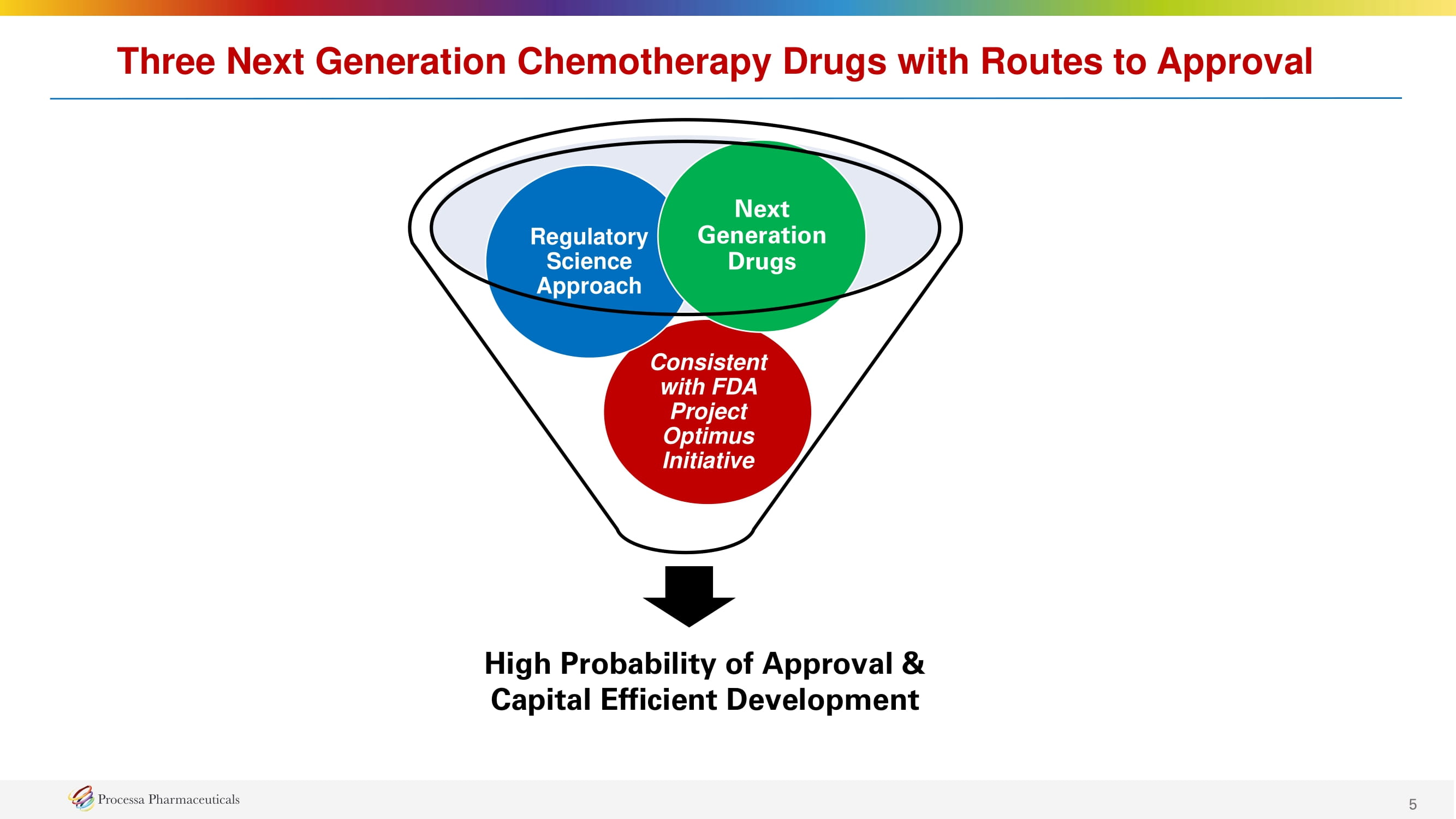 Three Next Generation Chemotherapy Drugs with Routes to Approval

Regulatory Science Approach

Next Generation Drugs

Consistent with FDA Project Optimus Initiative

High Probability of Approval & Capital Efficient Development

Processa Pharmaceuticals

5